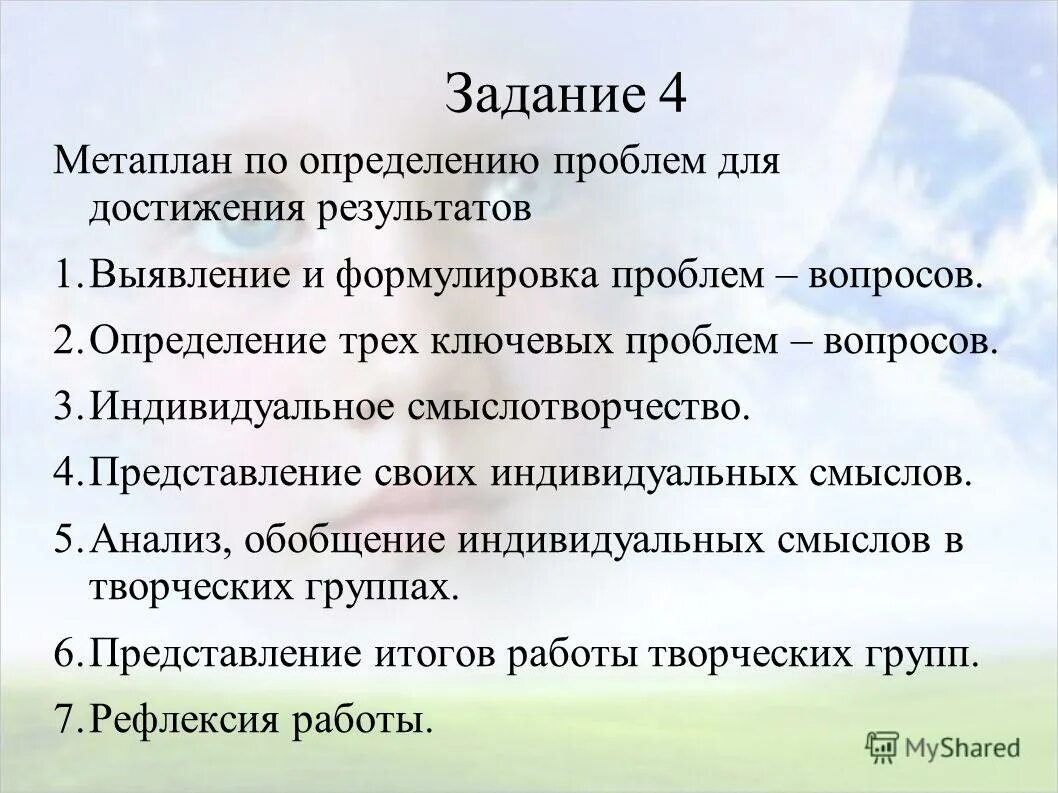 Задание 4

Метаплан по определению проблем для достижения результатов

1. Выявление и формулировка проблем – вопросов.

2. Определение трех ключевых проблем – вопросов.

3. Индивидуальное смыслотворчество.

4. Представление своих индивидуальных смыслов.

5. Анализ, обобщение индивидуальных смыслов в творческих группах.

6. Представление итогов работы творческих групп.

7. Рефлексия работы.

MyShared